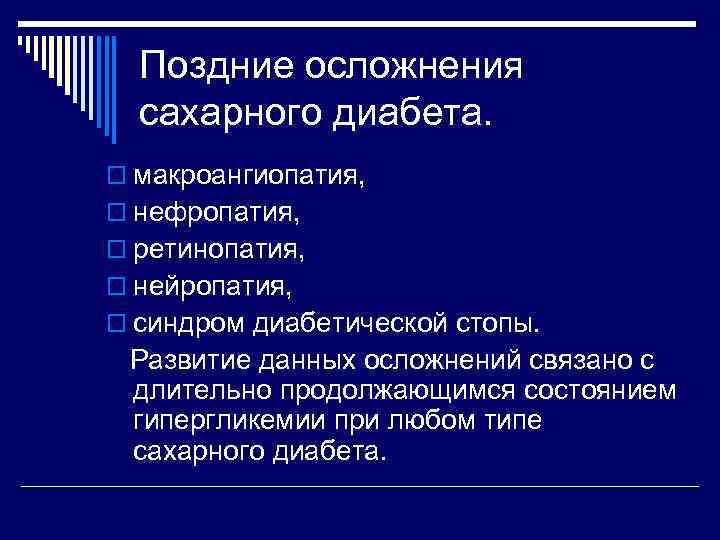 Поздние осложнения сахарного диабета.

макроангиопатия,
нефропатия,
ретинопатия,
нейропатия,
синдром диабетической стопы.

Развитие данных осложнений связано с длительно продолжающимся состоянием гипергликемии при любом типе сахарного диабета.